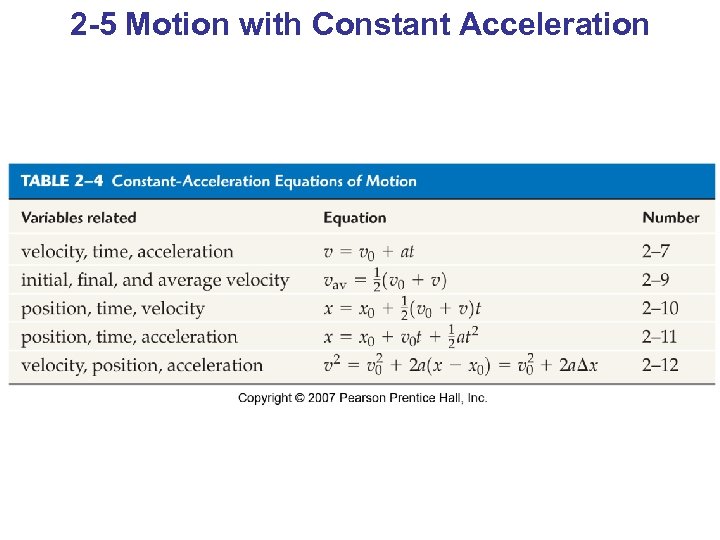 2-5 Motion with Constant Acceleration

TABLE 2–4 Constant-Acceleration Equations of Motion

| Variables related | Equation | Number |
|---|---|---|
| velocity, time, acceleration | $v = v_0 + at$ | 2–7 |
| initial, final, and average velocity | $v_{av} = \frac{1}{2}(v_0 + v)$ | 2–9 |
| position, time, velocity | $x = x_0 + \frac{1}{2}(v_0 + v)t$ | 2–10 |
| position, time, acceleration | $x = x_0 + v_0 t + \frac{1}{2}at^2$ | 2–11 |
| velocity, position, acceleration | $v^2 = v_0^2 + 2a(x - x_0) = v_0^2 + 2a\Delta x$ | 2–12 |

Copyright © 2007 Pearson Prentice Hall, Inc.